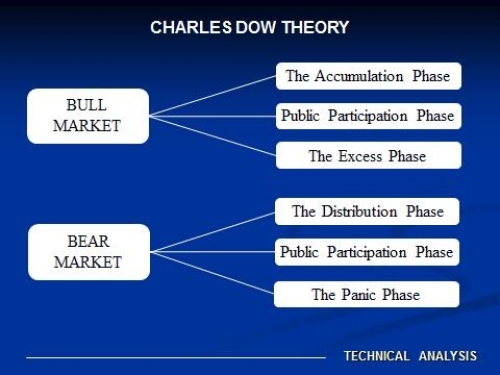 CHARLES DOW THEORY

BULL MARKET

The Accumulation Phase

Public Participation Phase

The Excess Phase

BEAR MARKET

The Distribution Phase

Public Participation Phase

The Panic Phase

TECHNICAL ANALYSIS